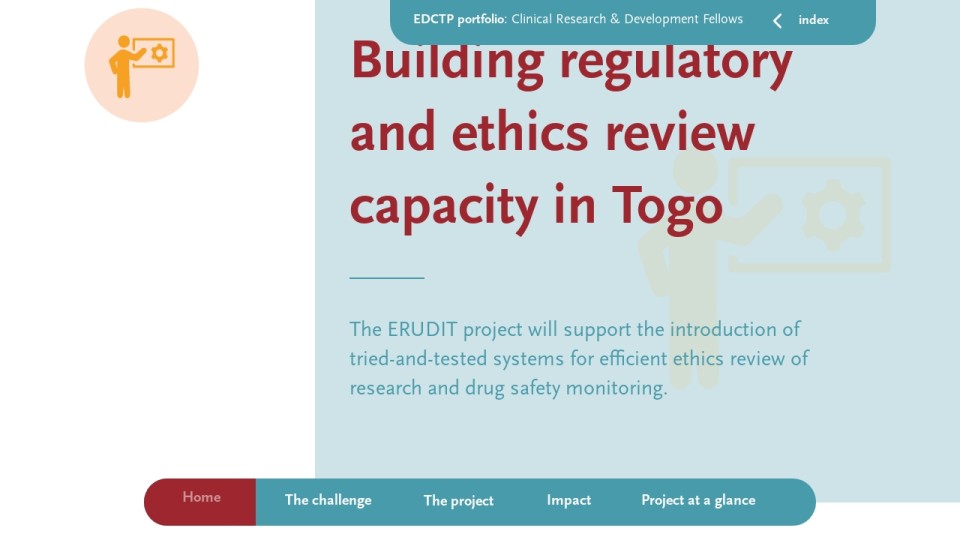 EDCTP portfolio: Clinical Research & Development Fellows

index

Building regulatory and ethics review capacity in Togo

The ERUDIT project will support the introduction of tried-and-tested systems for efficient ethics review of research and drug safety monitoring.

Home
The challenge
The project
Impact
Project at a glance